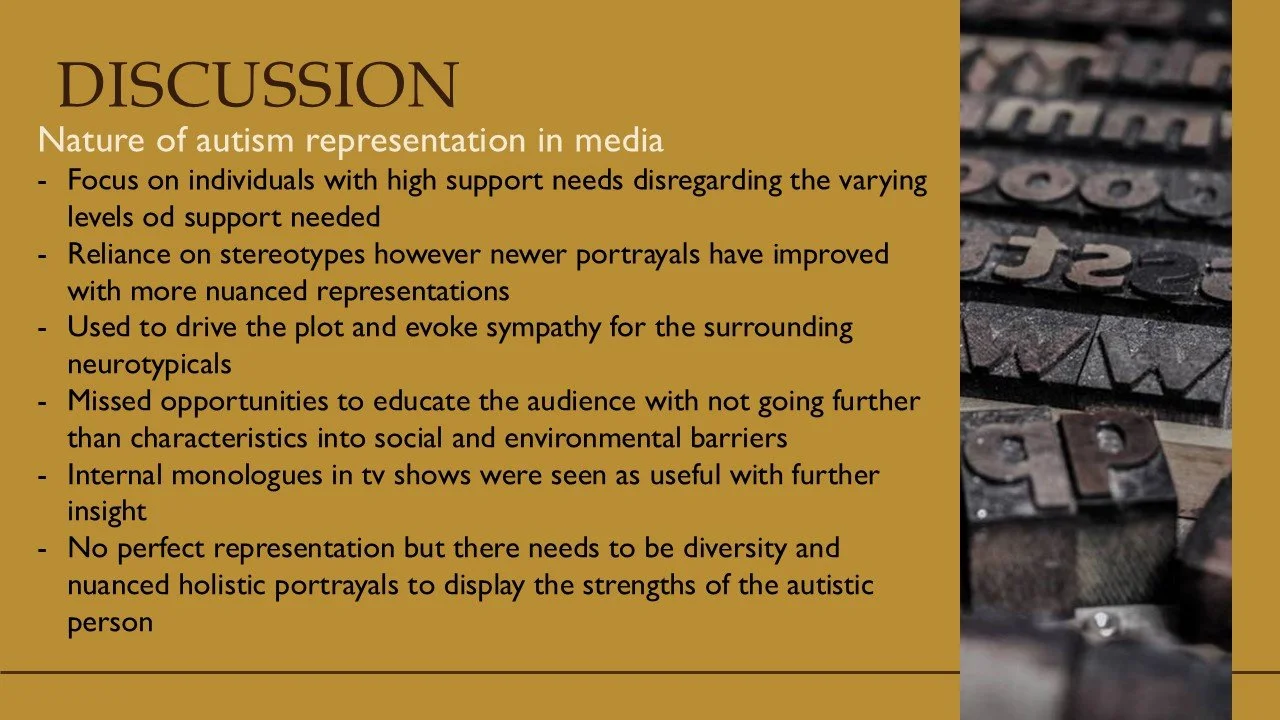 DISCUSSION

Nature of autism representation in media

- Focus on individuals with high support needs disregarding the varying levels od support needed
- Reliance on stereotypes however newer portrayals have improved with more nuanced representations
- Used to drive the plot and evoke sympathy for the surrounding neurotypicals
- Missed opportunities to educate the audience with not going further than characteristics into social and environmental barriers
- Internal monologues in tv shows were seen as useful with further insight
- No perfect representation but there needs to be diversity and nuanced holistic portrayals to display the strengths of the autistic person